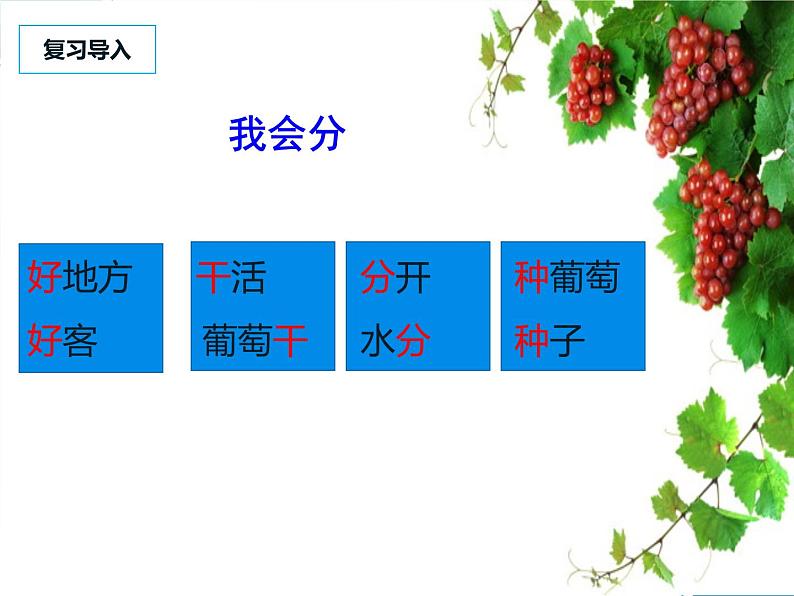 复习导入

我会分

好地方
好客

干活
葡萄干

分开
水分

种葡萄
种子